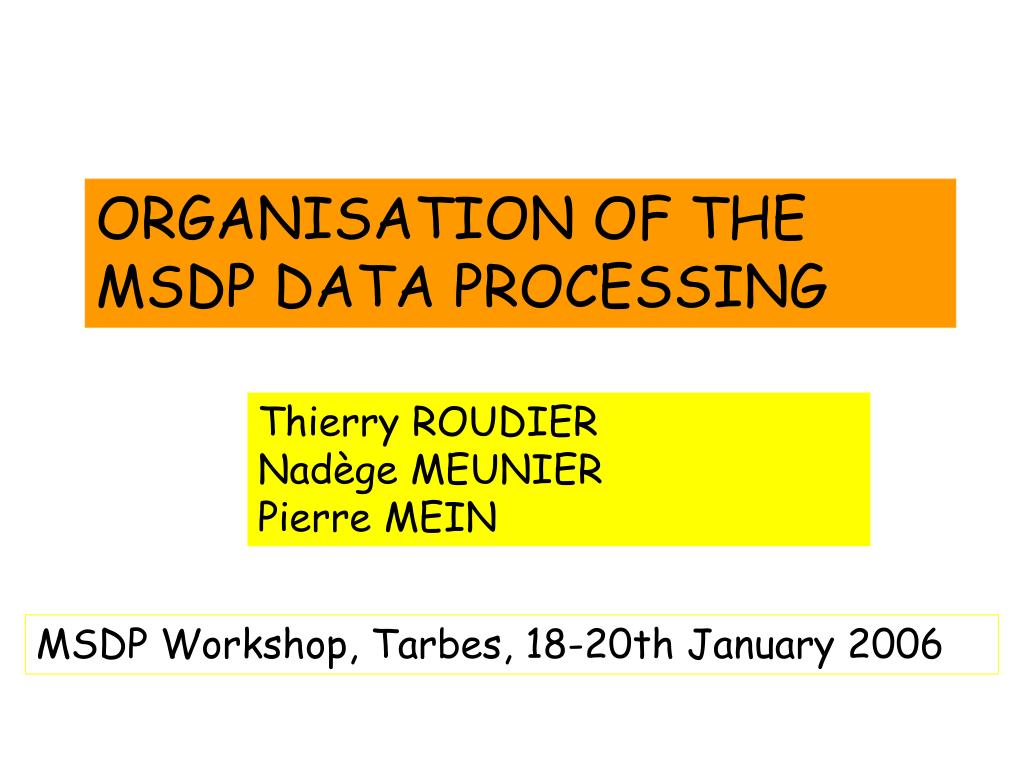 ORGANISATION OF THE MSDP DATA PROCESSING

Thierry ROUDIER
Nadège MEUNIER
Pierre MEIN

MSDP Workshop, Tarbes, 18-20th January 2006